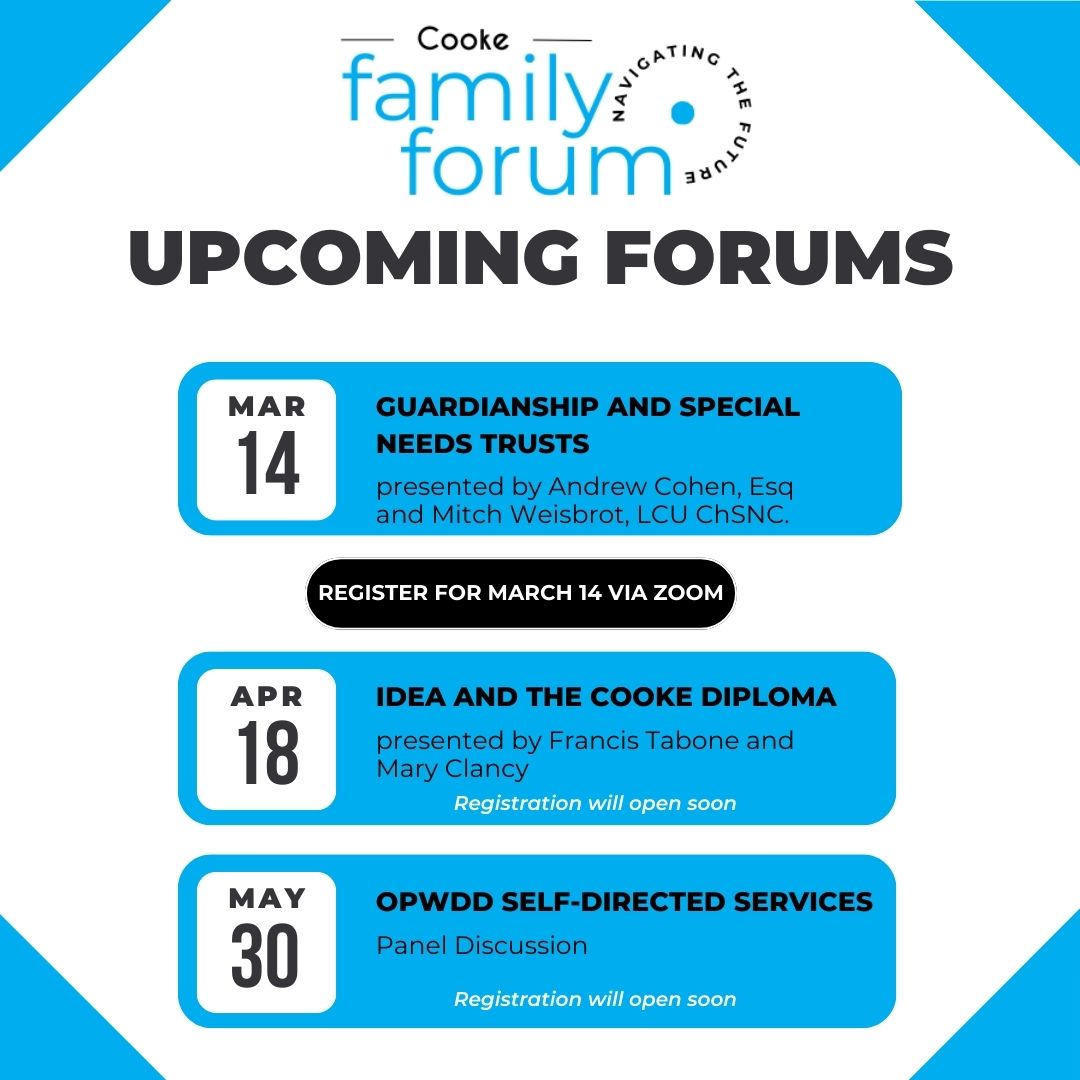 Cooke
family
forum
NAVIGATING THE FUTURE

UPCOMING FORUMS

MAR
14

GUARDIANSHIP AND SPECIAL NEEDS TRUSTS

presented by Andrew Cohen, Esq and Mitch Weisbrot, LCU ChSNC.

REGISTER FOR MARCH 14 VIA ZOOM

APR
18

IDEA AND THE COOKE DIPLOMA

presented by Francis Tabone and Mary Clancy

Registration will open soon

MAY
30

OPWDD SELF-DIRECTED SERVICES

Panel Discussion

Registration will open soon